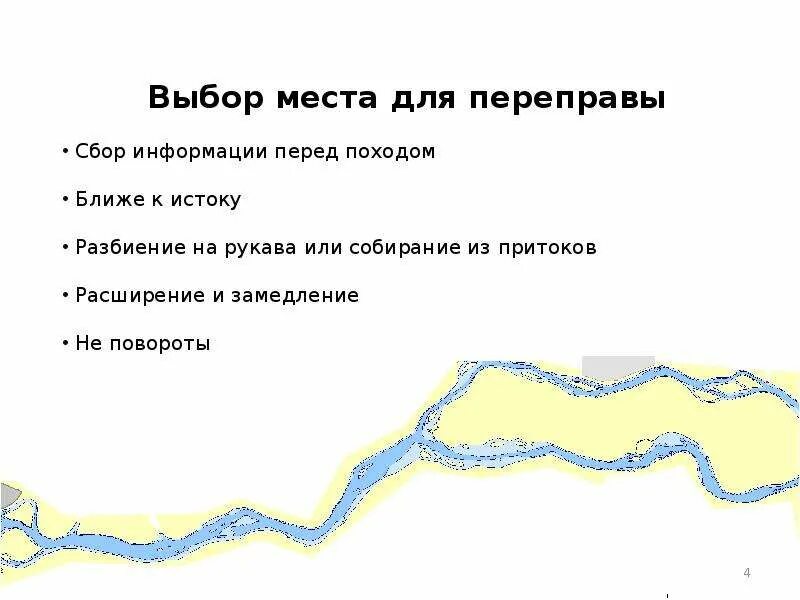 Выбор места для переправы

• Сбор информации перед походом

• Ближе к истоку

• Разбиение на рукава или собирание из притоков

• Расширение и замедление

• Не повороты

4